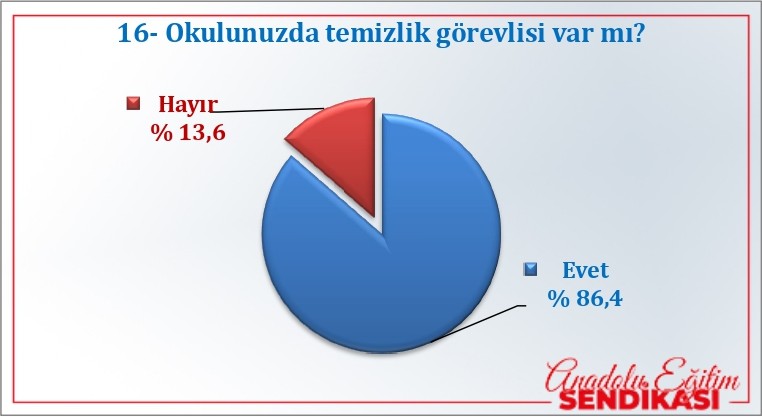 16- Okulunuzda temizlik görevlisi var mı?

Hayır
% 13,6

Evet
% 86,4

Anadolu Eğitim
SENDİKASI